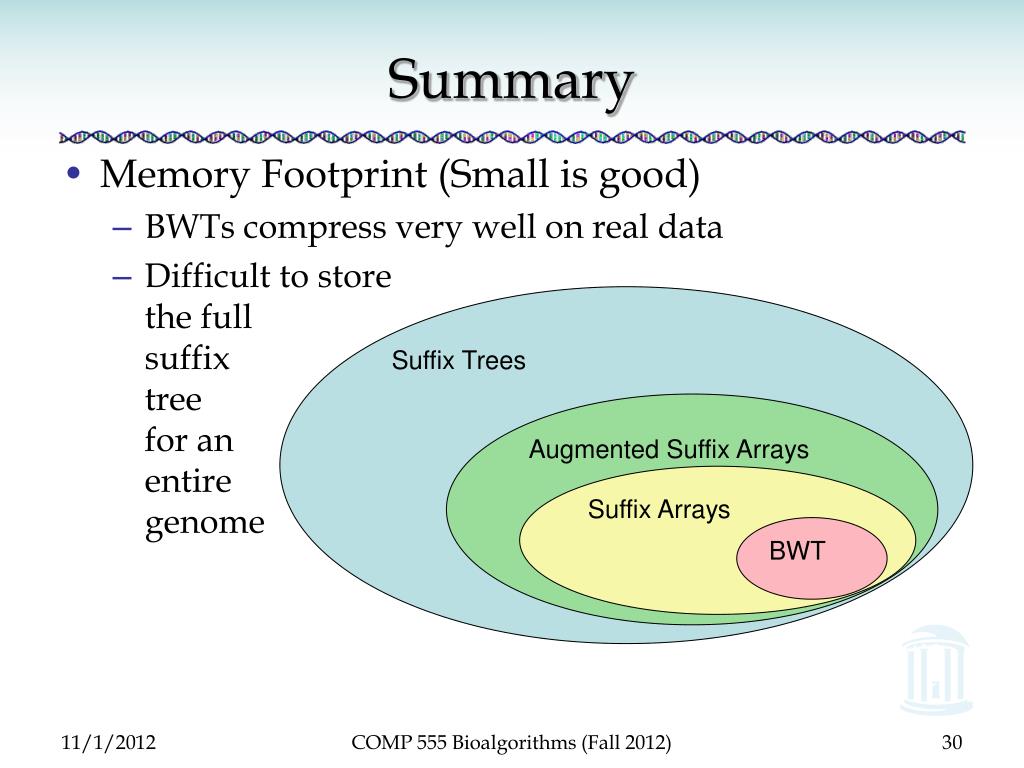 Summary

• Memory Footprint (Small is good)
– BWTs compress very well on real data
– Difficult to store the full suffix tree for an entire genome

Suffix Trees
Augmented Suffix Arrays
Suffix Arrays
BWT

11/1/2012
COMP 555 Bioalgorithms (Fall 2012)
30